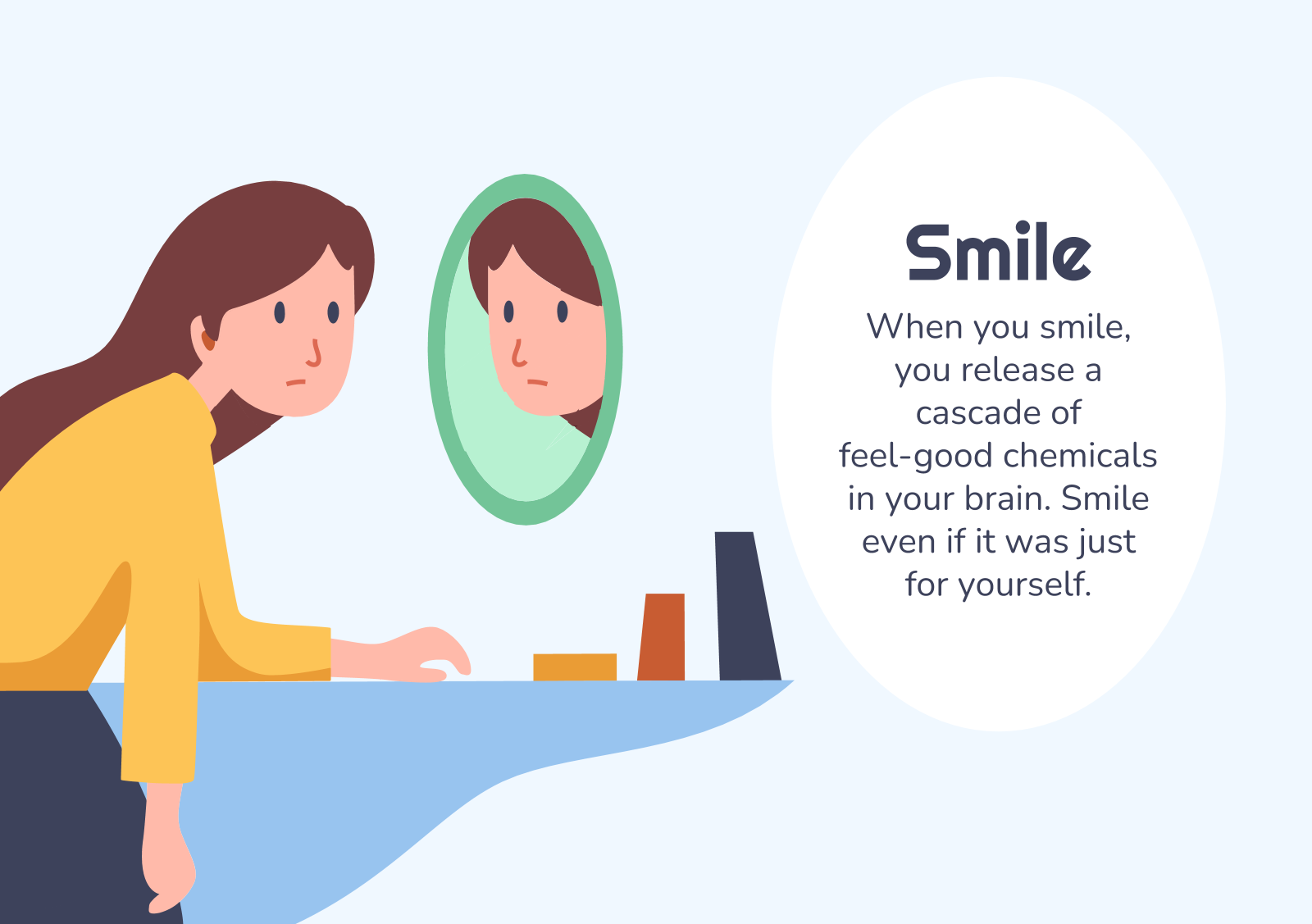 Smile

When you smile, you release a cascade of feel-good chemicals in your brain. Smile even if it was just for yourself.